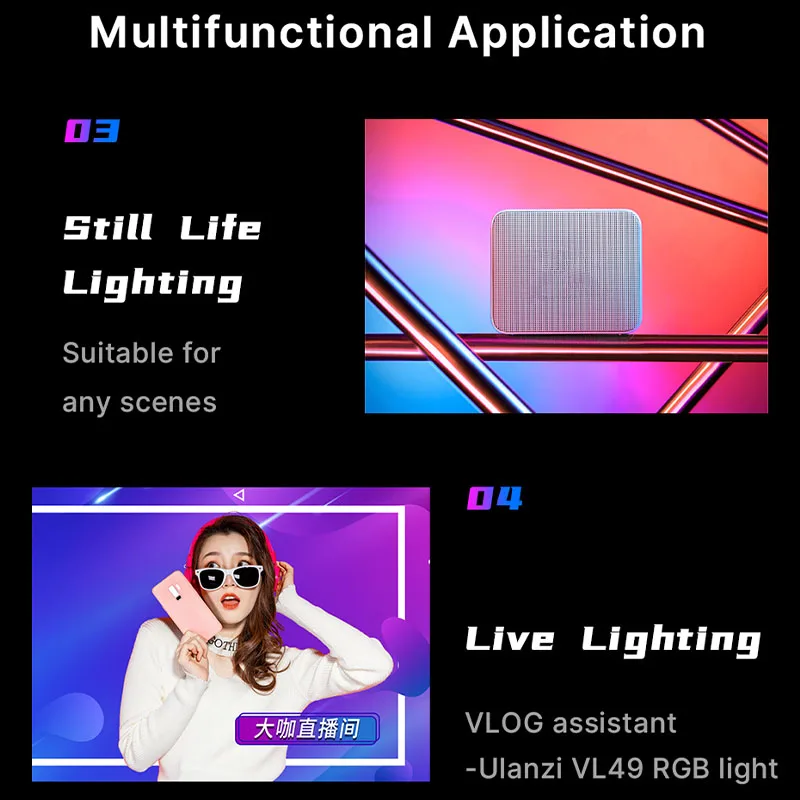 Multifunctional Application

03

Still Life Lighting

Suitable for any scenes

大咖直播间

04

Live Lighting

VLOG assistant -Ulanzi VL49 RGB light